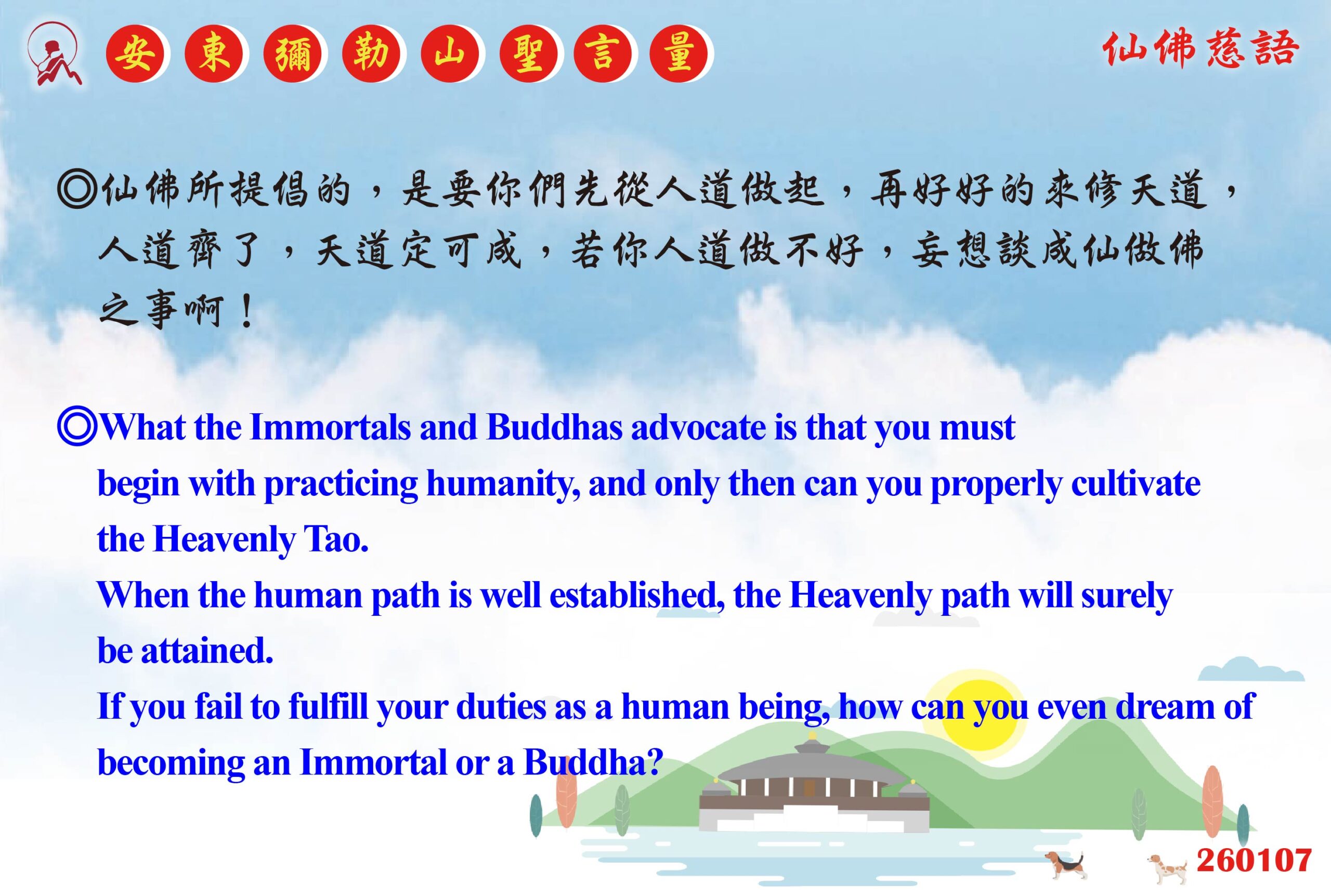 安東彌勒山聖言量

仙佛慈語

◎仙佛所提倡的，是要你們先從人道做起，再好好的來修天道，人道齊了，天道定可成，若你人道做不好，妄想談成仙做佛之事啊！

◎What the Immortals and Buddhas advocate is that you must begin with practicing humanity, and only then can you properly cultivate the Heavenly Tao.
When the human path is well established, the Heavenly path will surely be attained.
If you fail to fulfill your duties as a human being, how can you even dream of becoming an Immortal or a Buddha?

260107